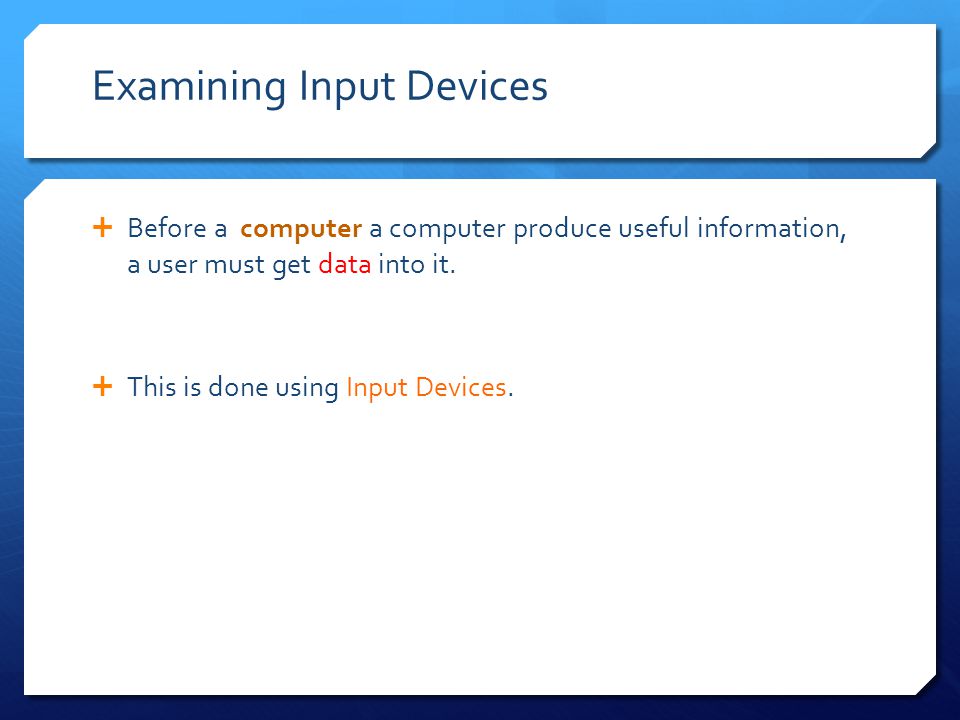 Examining Input Devices

+ Before a computer a computer produce useful information, a user must get data into it.

+ This is done using Input Devices.